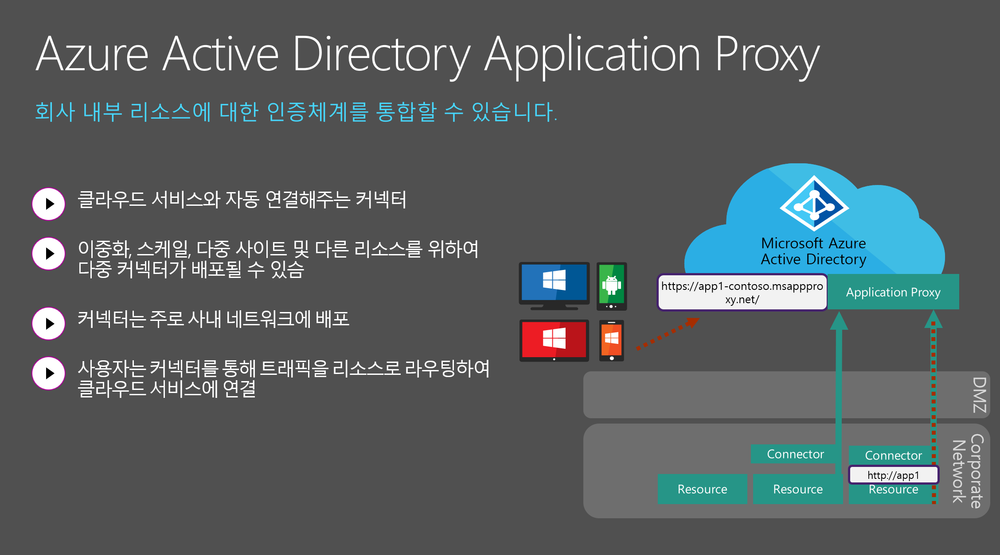 Azure Active Directory Application Proxy

회사 내부 리소스에 대한 인증체계를 통합할 수 있습니다.

클라우드 서비스와 자동 연결해주는 커넥터

이중화, 스케일, 다중 사이트 및 다른 리소스를 위하여 다중 커넥터가 배포될 수 있음

커넥터는 주로 사내 네트워크에 배포

사용자는 커넥터를 통해 트래픽을 리소스로 라우팅하여 클라우드 서비스에 연결

Microsoft Azure Active Directory

https://app1-contoso.msappproxy.net/

Application Proxy

DMZ

Corporate Network

Connector

Connector

http://app1

Resource

Resource

Resource